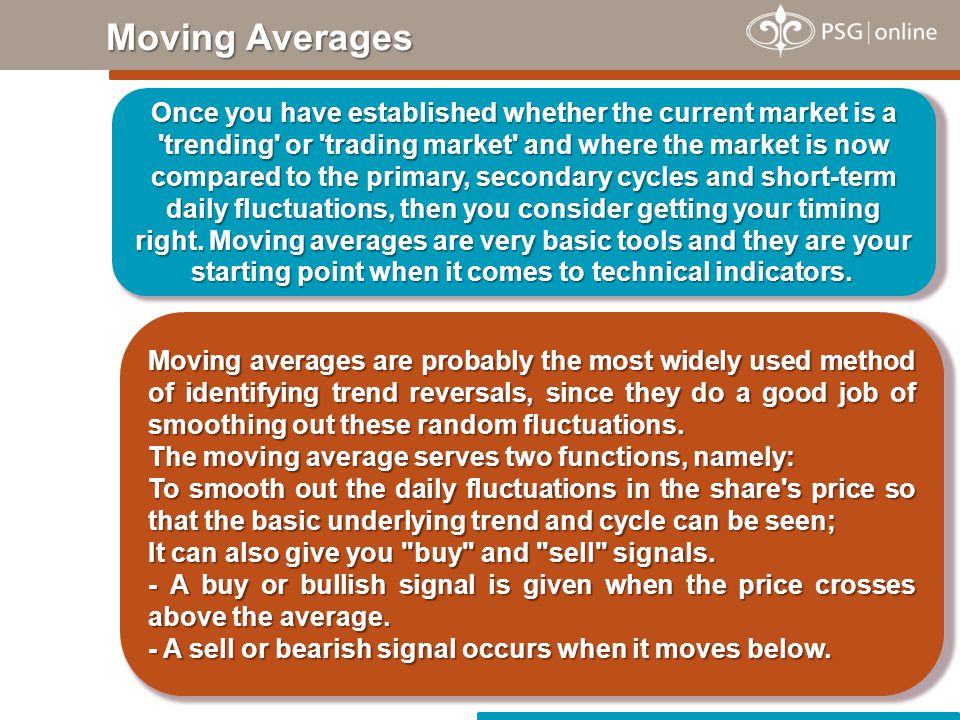 Moving Averages

PSG | online

Once you have established whether the current market is a 'trending' or 'trading market' and where the market is now compared to the primary, secondary cycles and short-term daily fluctuations, then you consider getting your timing right. Moving averages are very basic tools and they are your starting point when it comes to technical indicators.

Moving averages are probably the most widely used method of identifying trend reversals, since they do a good job of smoothing out these random fluctuations.
The moving average serves two functions, namely:
To smooth out the daily fluctuations in the share's price so that the basic underlying trend and cycle can be seen;
It can also give you "buy" and "sell" signals.
- A buy or bullish signal is given when the price crosses above the average.
- A sell or bearish signal occurs when it moves below.